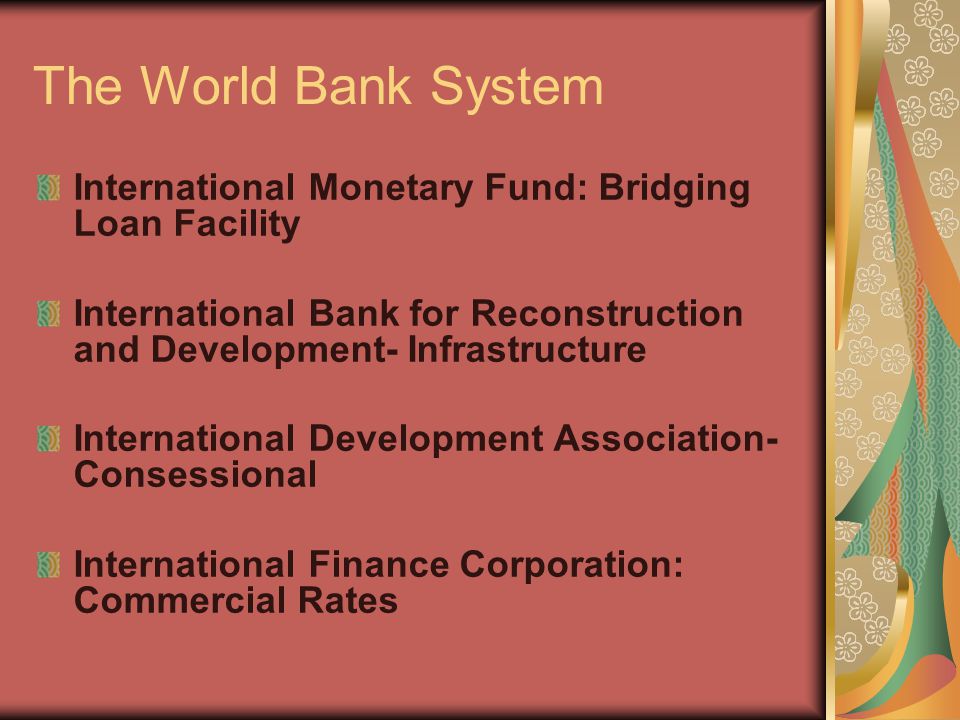 The World Bank System

International Monetary Fund: Bridging Loan Facility

International Bank for Reconstruction and Development- Infrastructure

International Development Association- Consessional

International Finance Corporation: Commercial Rates